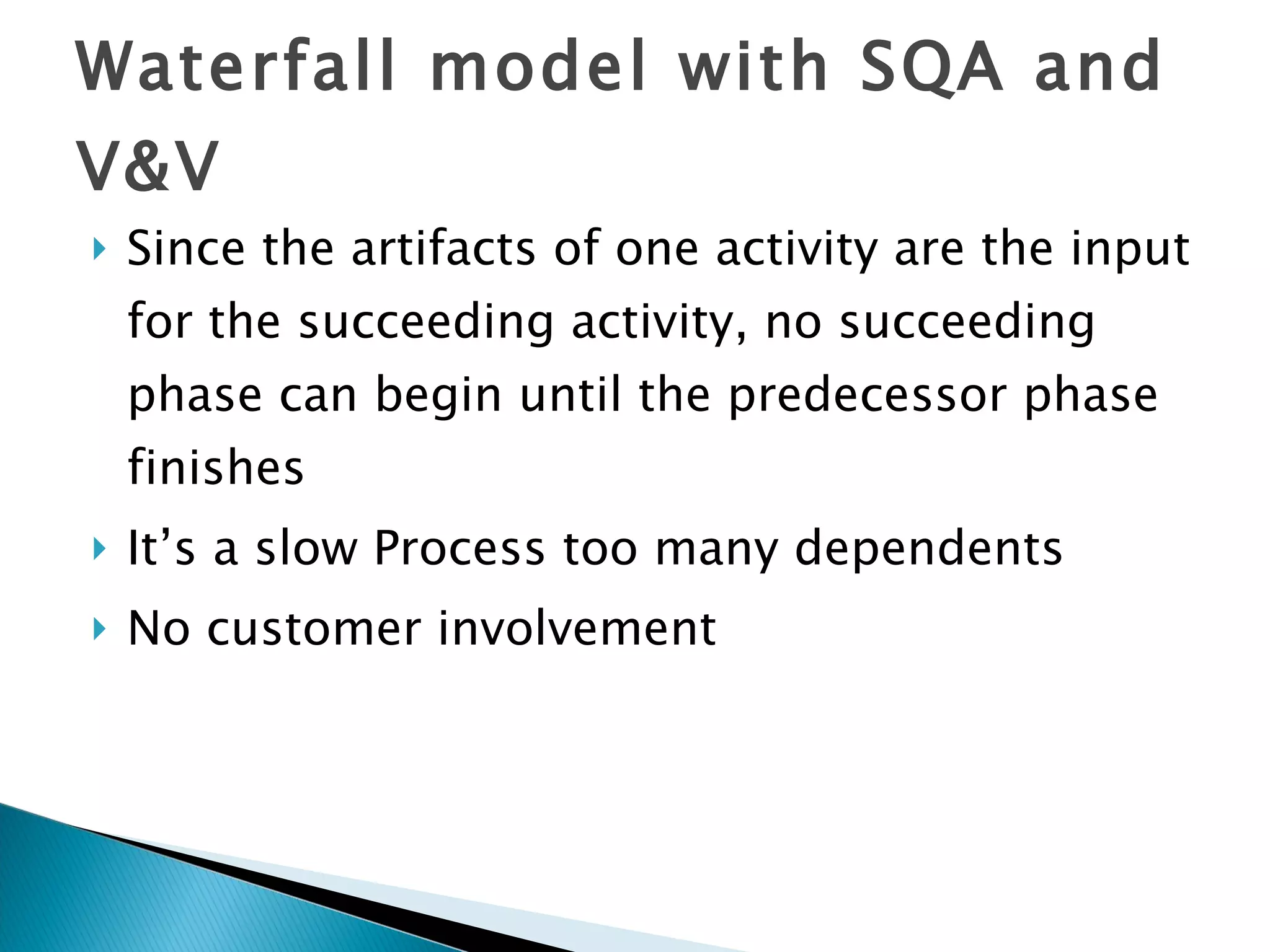 Waterfall model with SQA and V&V

‣ Since the artifacts of one activity are the input for the succeeding activity, no succeeding phase can begin until the predecessor phase finishes

‣ It’s a slow Process too many dependents

‣ No customer involvement